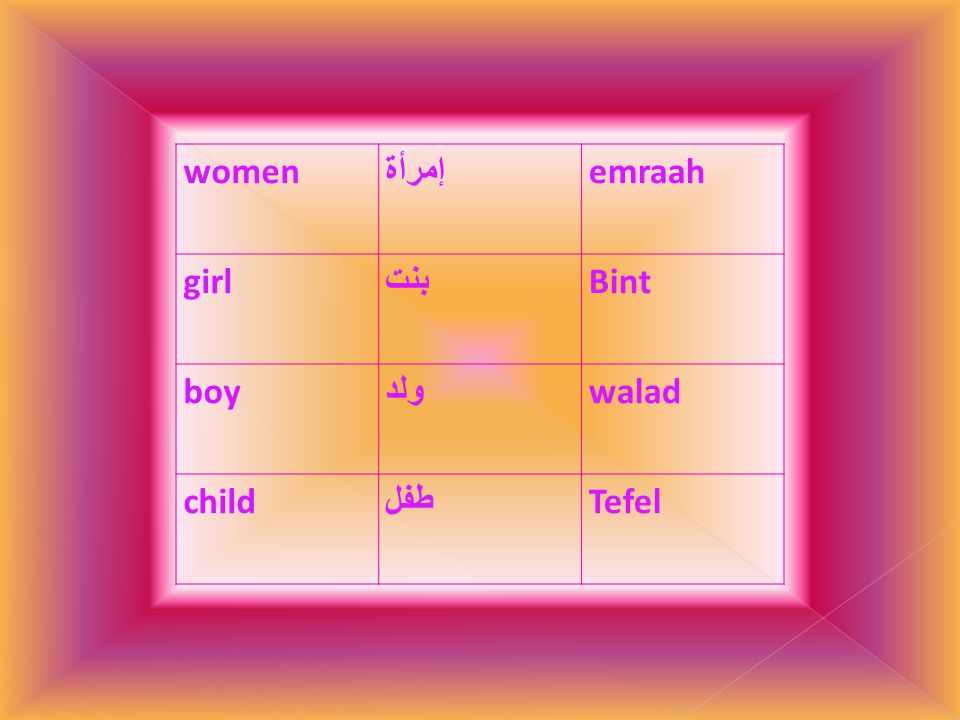 | women | إمرأة | emraah |
|---|---|---|
| girl | بنت | Bint |
| boy | ولد | walad |
| child | طفل | Tefel |